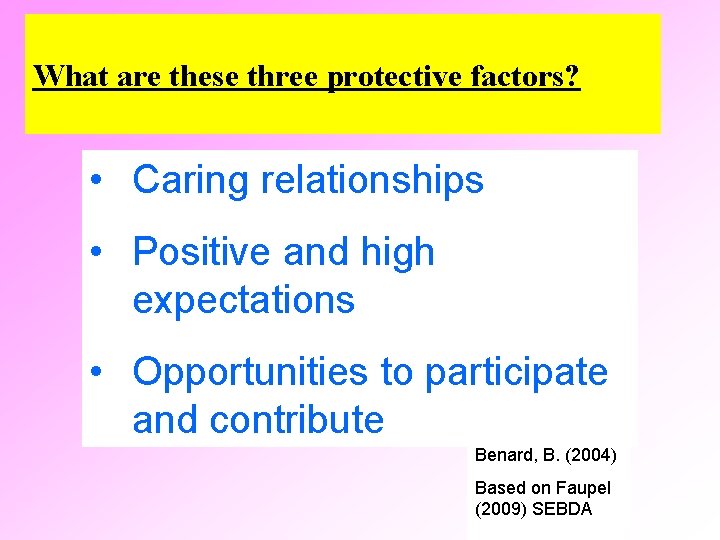 What are these three protective factors?

• Caring relationships
• Positive and high expectations
• Opportunities to participate and contribute

Benard, B. (2004)

Based on Faupel (2009) SEBDA